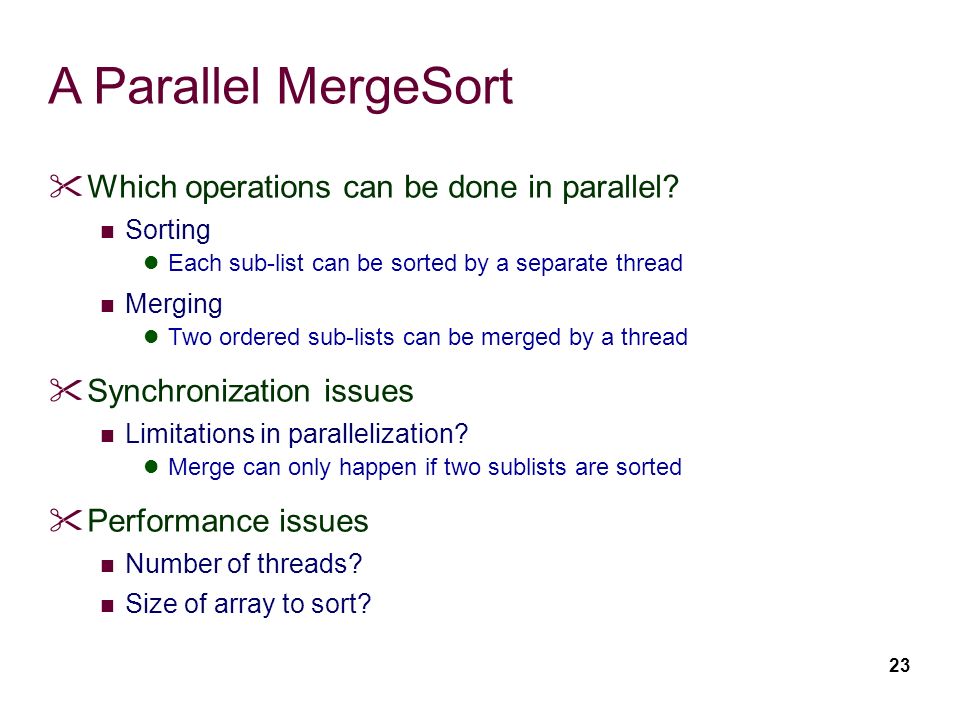 A Parallel MergeSort

Which operations can be done in parallel?

Sorting

Each sub-list can be sorted by a separate thread

Merging

Two ordered sub-lists can be merged by a thread

Synchronization issues

Limitations in parallelization?

Merge can only happen if two sublists are sorted

Performance issues

Number of threads?

Size of array to sort?

23